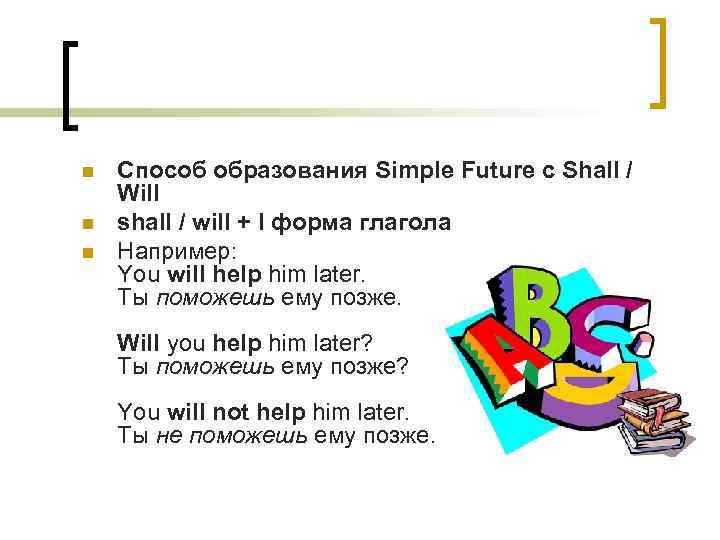 Способ образования Simple Future с Shall / Will

shall / will + I форма глагола

Например:
You will help him later.
Ты поможешь ему позже.

Will you help him later?
Ты поможешь ему позже?

You will not help him later.
Ты не поможешь ему позже.

ABC